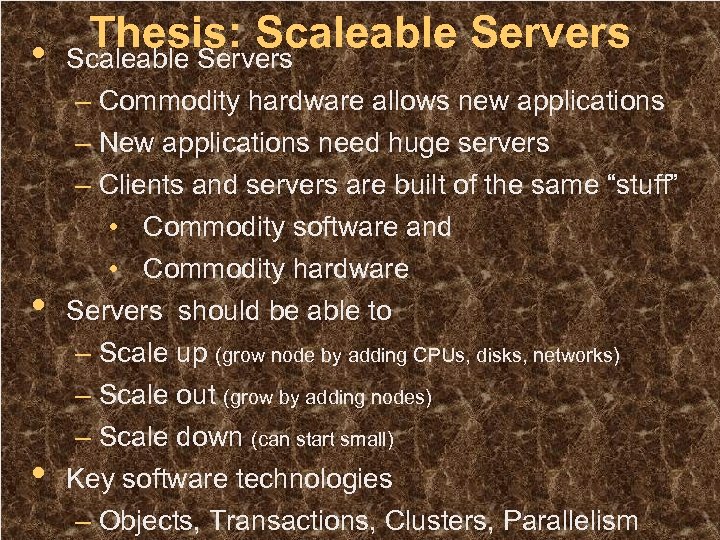 Thesis: Scaleable Servers

• Scaleable Servers
– Commodity hardware allows new applications
– New applications need huge servers
– Clients and servers are built of the same “stuff”
• Commodity software and
• Commodity hardware
• Servers should be able to
– Scale up (grow node by adding CPUs, disks, networks)
– Scale out (grow by adding nodes)
– Scale down (can start small)
• Key software technologies
– Objects, Transactions, Clusters, Parallelism